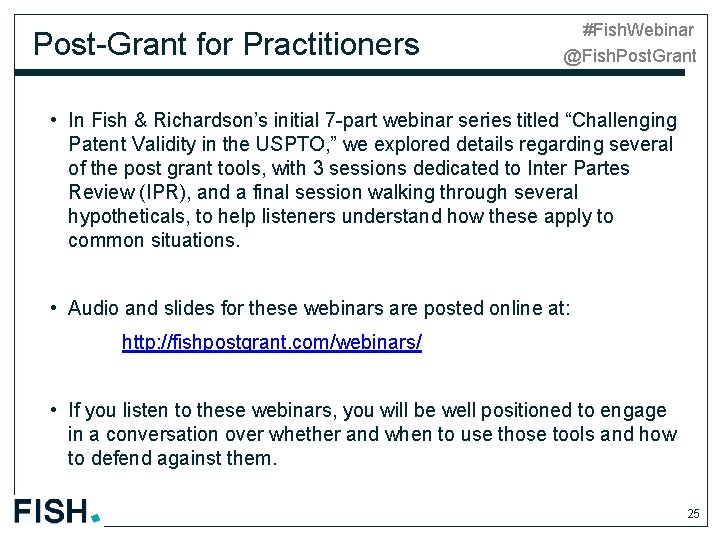 Post-Grant for Practitioners

#FishWebinar
@FishPostGrant

• In Fish & Richardson's initial 7-part webinar series titled "Challenging Patent Validity in the USPTO," we explored details regarding several of the post grant tools, with 3 sessions dedicated to Inter Partes Review (IPR), and a final session walking through several hypotheticals, to help listeners understand how these apply to common situations.

• Audio and slides for these webinars are posted online at:

http://fishpostgrant.com/webinars/

• If you listen to these webinars, you will be well positioned to engage in a conversation over whether and when to use those tools and how to defend against them.

FISH.

25